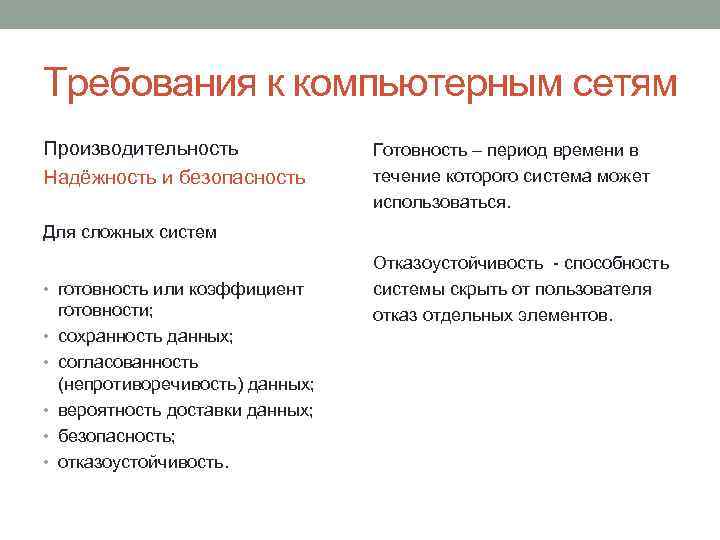 Требования к компьютерным сетям

Производительность
Надёжность и безопасность

Для сложных систем

• готовность или коэффициент готовности;
• сохранность данных;
• согласованность (непротиворечивость) данных;
• вероятность доставки данных;
• безопасность;
• отказоустойчивость.

Готовность – период времени в течение которого система может использоваться.

Отказоустойчивость - способность системы скрыть от пользователя отказ отдельных элементов.